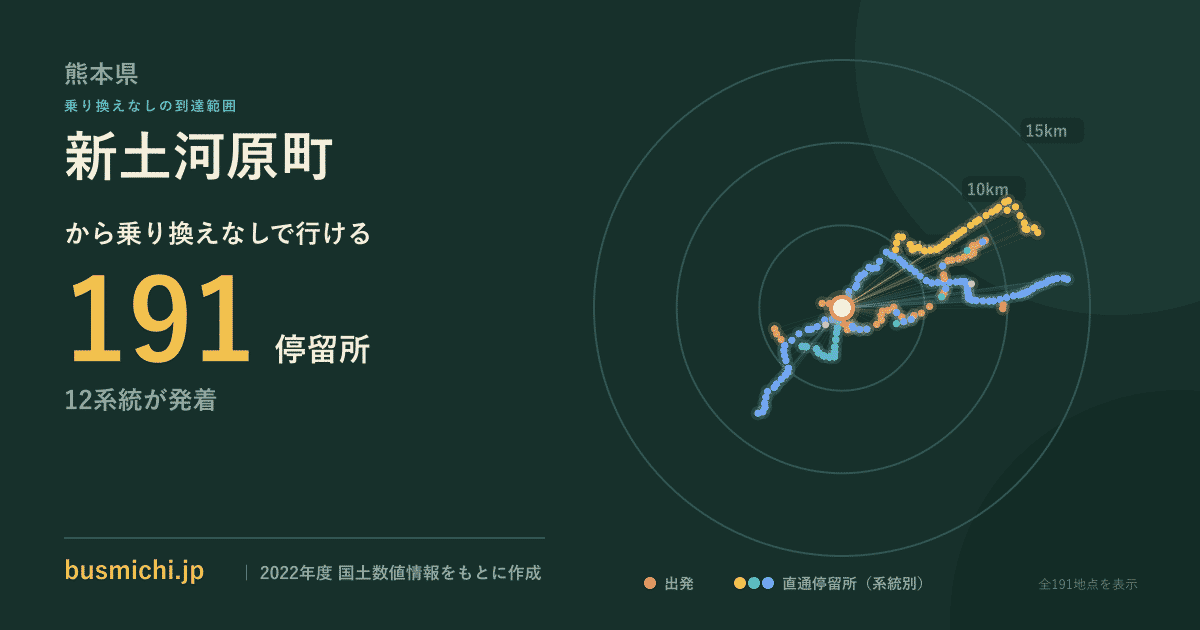 熊本県
乗り換えなしの到達範囲
新土河原町
から乗り換えなしで行ける
191 停留所
12系統が発着

15km
10km

busmichi.jp | 2022年度 国土数値情報をもとに作成

出発 直通停留所（系統別）
全191地点を表示